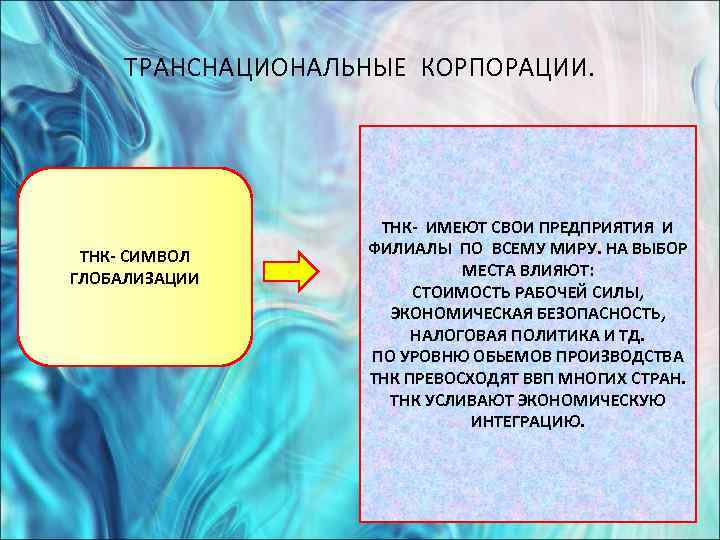 ТРАНСНАЦИОНАЛЬНЫЕ КОРПОРАЦИИ.

ТНК- СИМВОЛ ГЛОБАЛИЗАЦИИ

ТНК- ИМЕЮТ СВОИ ПРЕДПРИЯТИЯ И ФИЛИАЛЫ ПО ВСЕМУ МИРУ. НА ВЫБОР МЕСТА ВЛИЯЮТ:
СТОИМОСТЬ РАБОЧЕЙ СИЛЫ, ЭКОНОМИЧЕСКАЯ БЕЗОПАСНОСТЬ, НАЛОГОВАЯ ПОЛИТИКА И ТД.
ПО УРОВНЮ ОБЬЕМОВ ПРОИЗВОДСТВА ТНК ПРЕВОСХОДЯТ ВВП МНОГИХ СТРАН.
ТНК УСЛИВАЮТ ЭКОНОМИЧЕСКУЮ ИНТЕГРАЦИЮ.